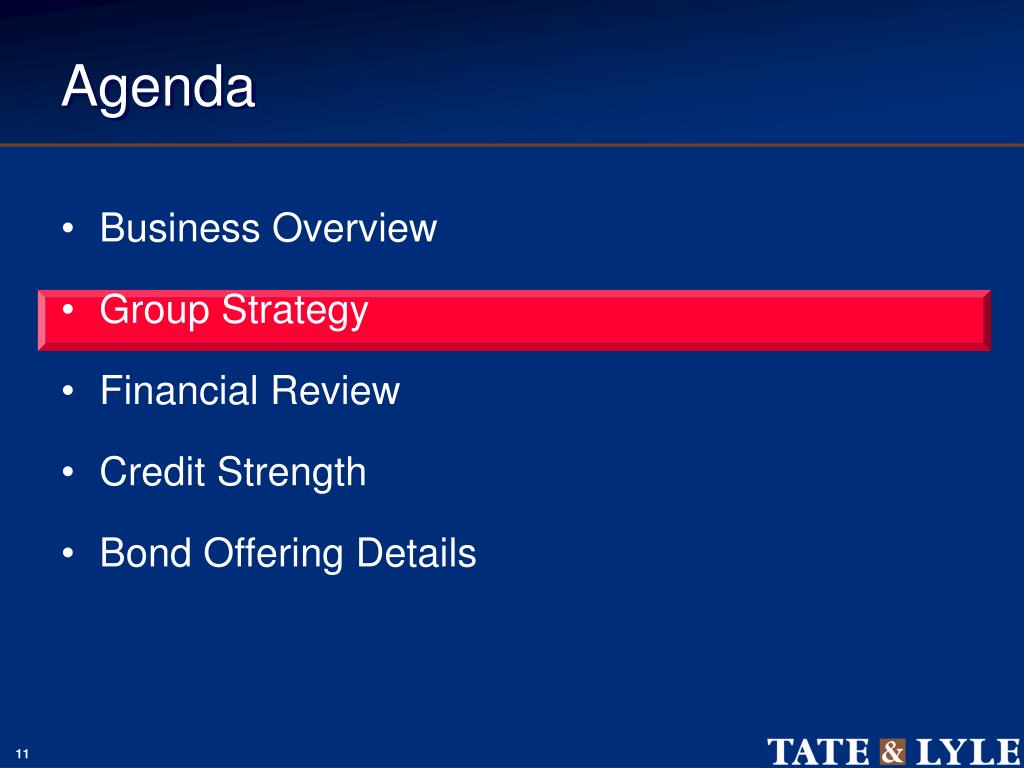 Agenda

• Business Overview

• Group Strategy

• Financial Review

• Credit Strength

• Bond Offering Details

11

TATE & LYLE